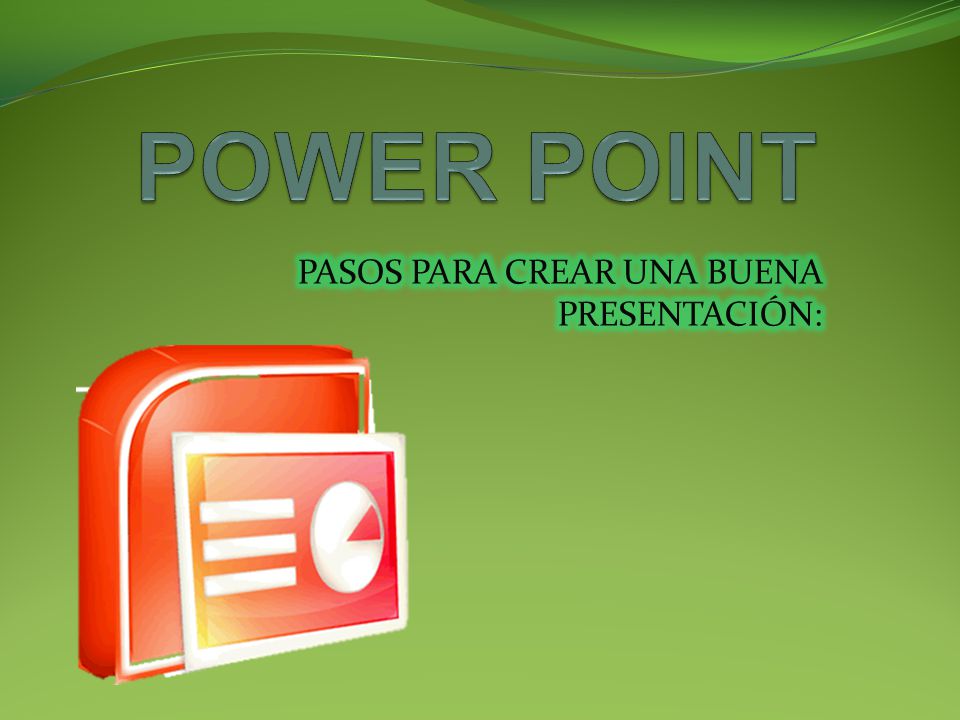 POWER POINT

PASOS PARA CREAR UNA BUENA PRESENTACIÓN: